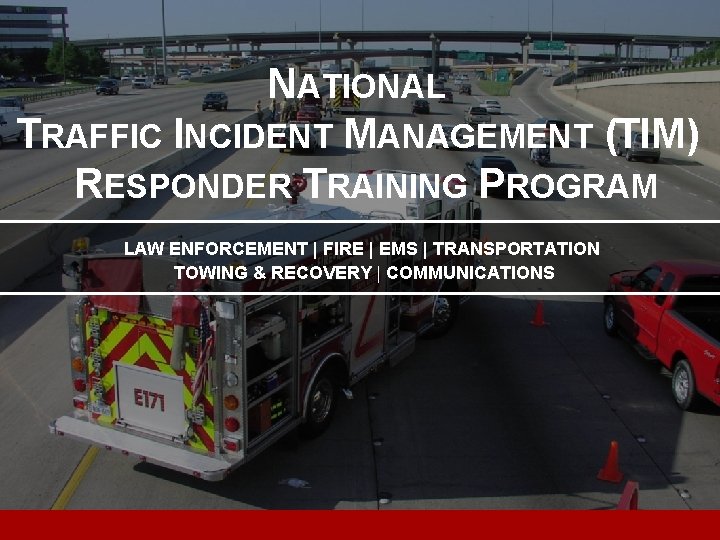 NATIONAL
TRAFFIC INCIDENT MANAGEMENT (TIM)
RESPONDER TRAINING PROGRAM

LAW ENFORCEMENT | FIRE | EMS | TRANSPORTATION
TOWING & RECOVERY | COMMUNICATIONS

E171